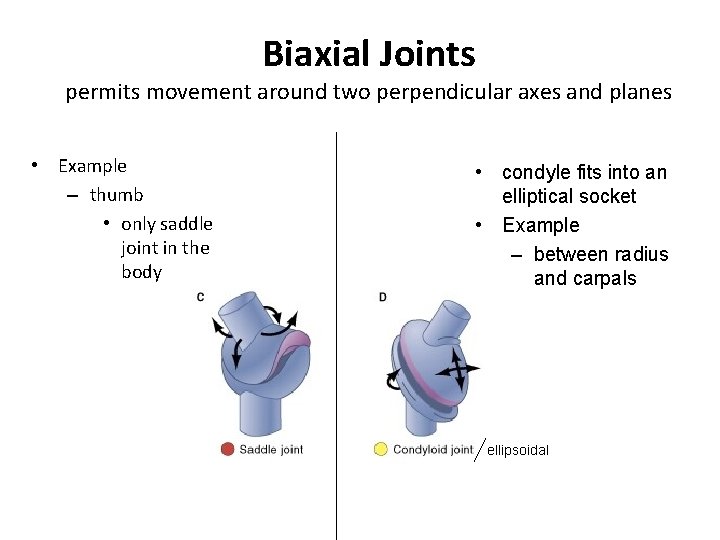 Biaxial Joints
permits movement around two perpendicular axes and planes

• Example
– thumb
• only saddle joint in the body

C

Saddle joint

• condyle fits into an elliptical socket
• Example
– between radius and carpals

D

Condyloid joint / ellipsoidal